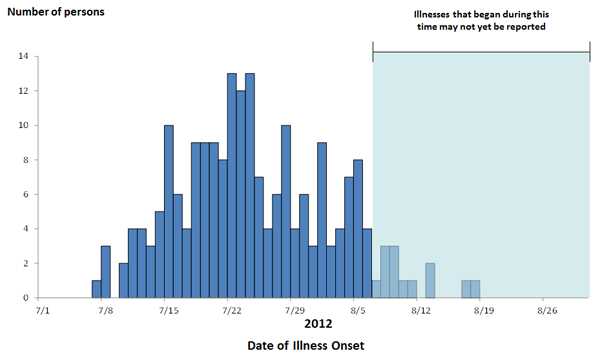 Number of persons

Illnesses that began during this time may not yet be reported

14
12
10
8
6
4
2
0

7/1 7/8 7/15 7/22 7/29 8/5 8/12 8/19 8/26

2012

Date of Illness Onset